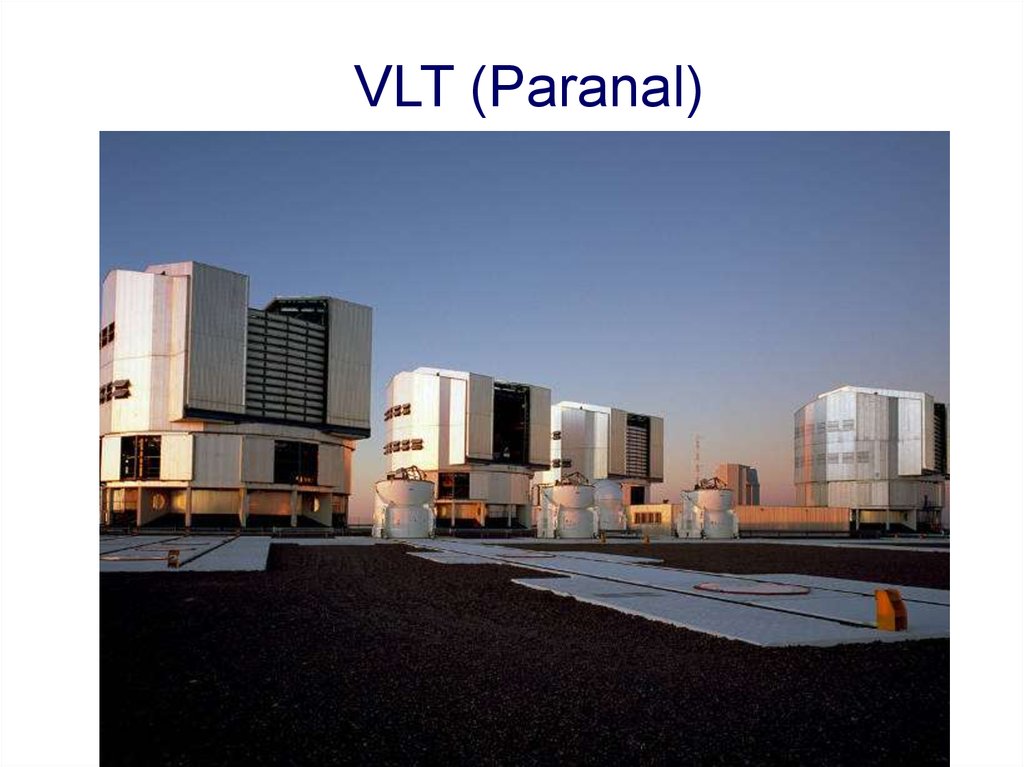 VLT (Paranal)